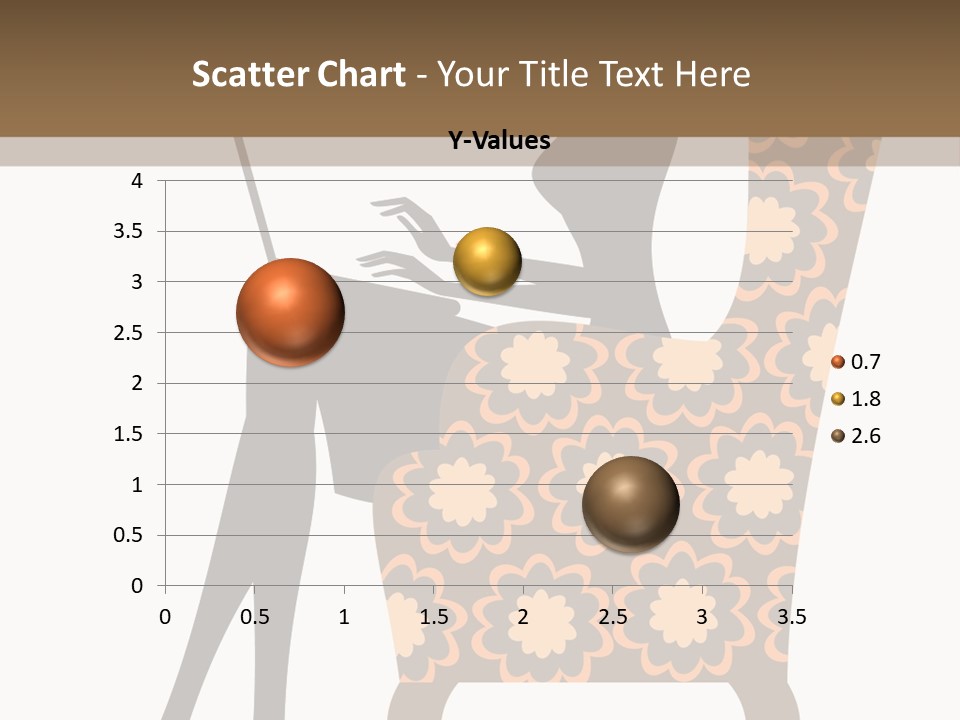 Scatter Chart - Your Title Text Here

Y-Values

4
3.5
3
2.5
2
1.5
1
0.5
0

0 0.5 1 1.5 2 2.5 3 3.5

0.7
1.8
2.6